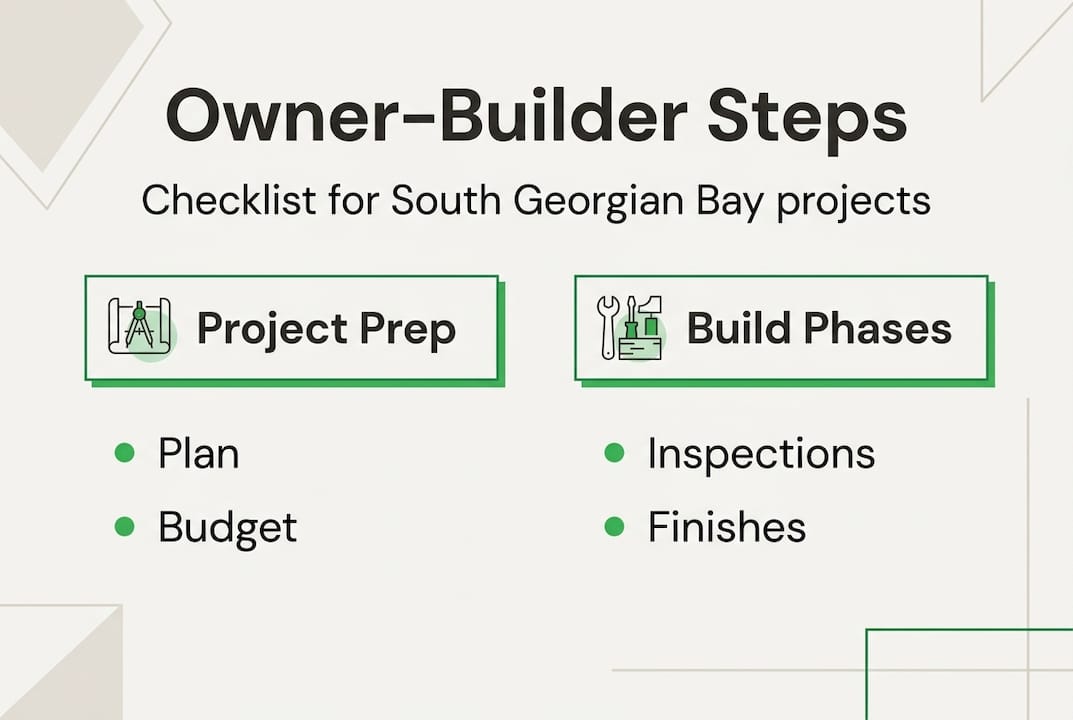 Owner-Builder Steps

Checklist for South Georgian Bay projects

Project Prep

- Plan
- Budget

Build Phases

- Inspections
- Finishes